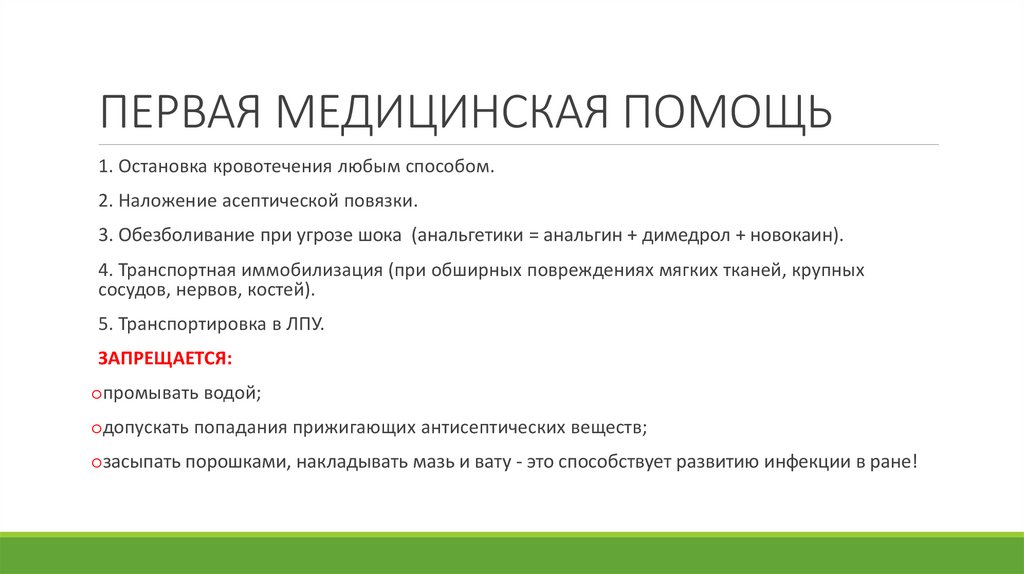 ПЕРВАЯ МЕДИЦИНСКАЯ ПОМОЩЬ

1. Остановка кровотечения любым способом.

2. Наложение асептической повязки.

3. Обезболивание при угрозе шока (анальгетики = анальгин + димедрол + новокаин).

4. Транспортная иммобилизация (при обширных повреждениях мягких тканей, крупных сосудов, нервов, костей).

5. Транспортировка в ЛПУ.

ЗАПРЕЩАЕТСЯ:

○промывать водой;

○допускать попадания прижигающих антисептических веществ;

○засыпать порошками, накладывать мазь и вату - это способствует развитию инфекции в ране!